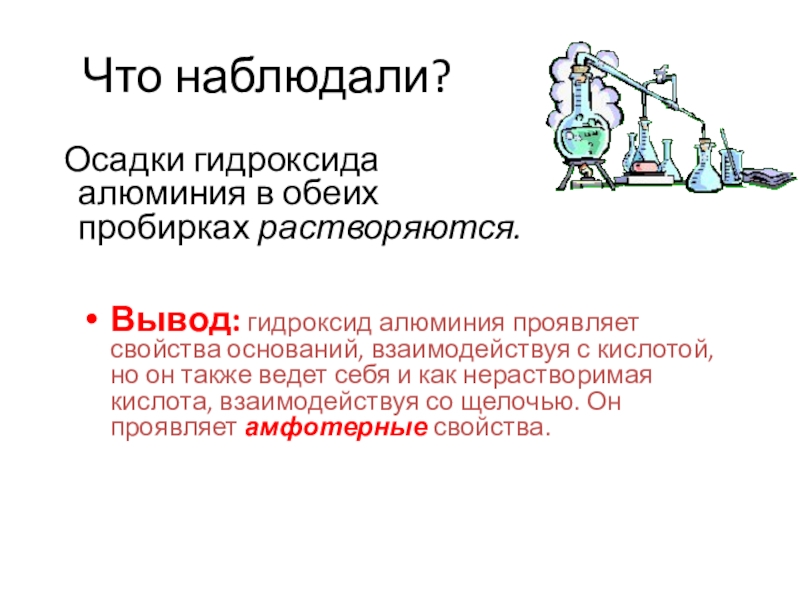 Что наблюдали?

Осадки гидроксида алюминия в обеих пробирках растворяются.

• Вывод: гидроксид алюминия проявляет свойства оснований, взаимодействуя с кислотой, но он также ведет себя и как нерастворимая кислота, взаимодействуя со щелочью. Он проявляет амфотерные свойства.